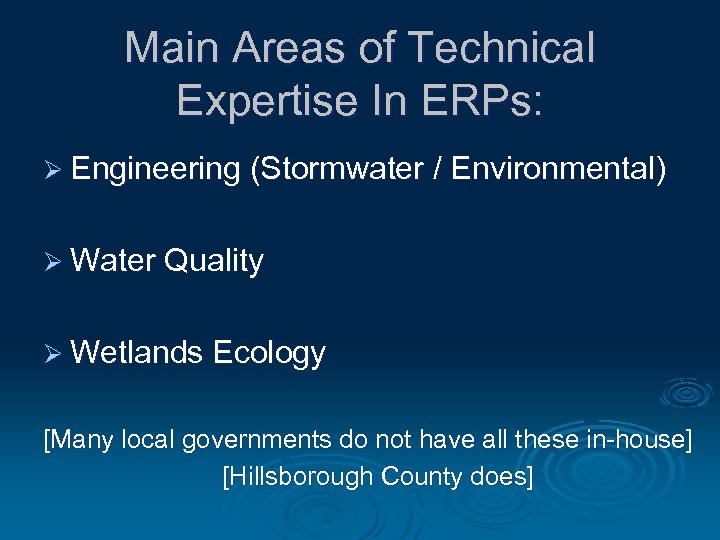 Main Areas of Technical Expertise In ERPs:

➢ Engineering (Stormwater / Environmental)

➢ Water Quality

➢ Wetlands Ecology

[Many local governments do not have all these in-house]
[Hillsborough County does]